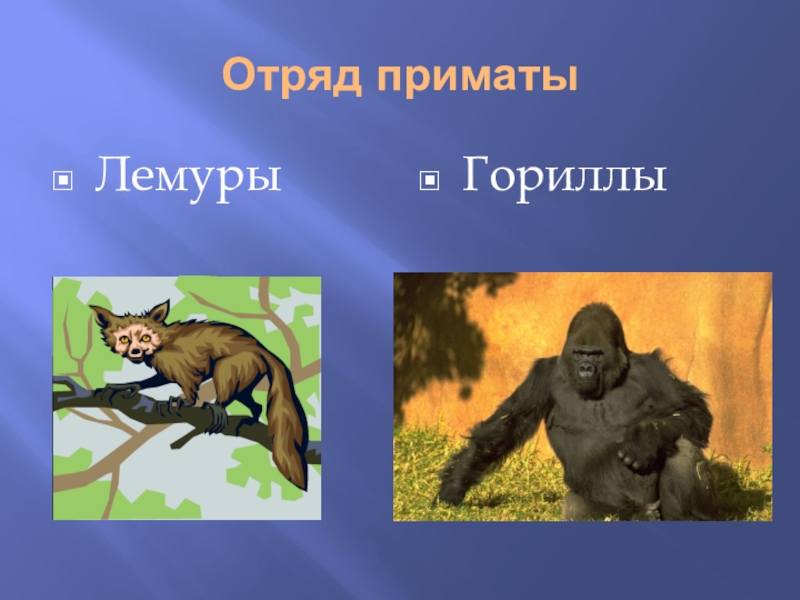 Отряд приматы

Лемуры

Гориллы